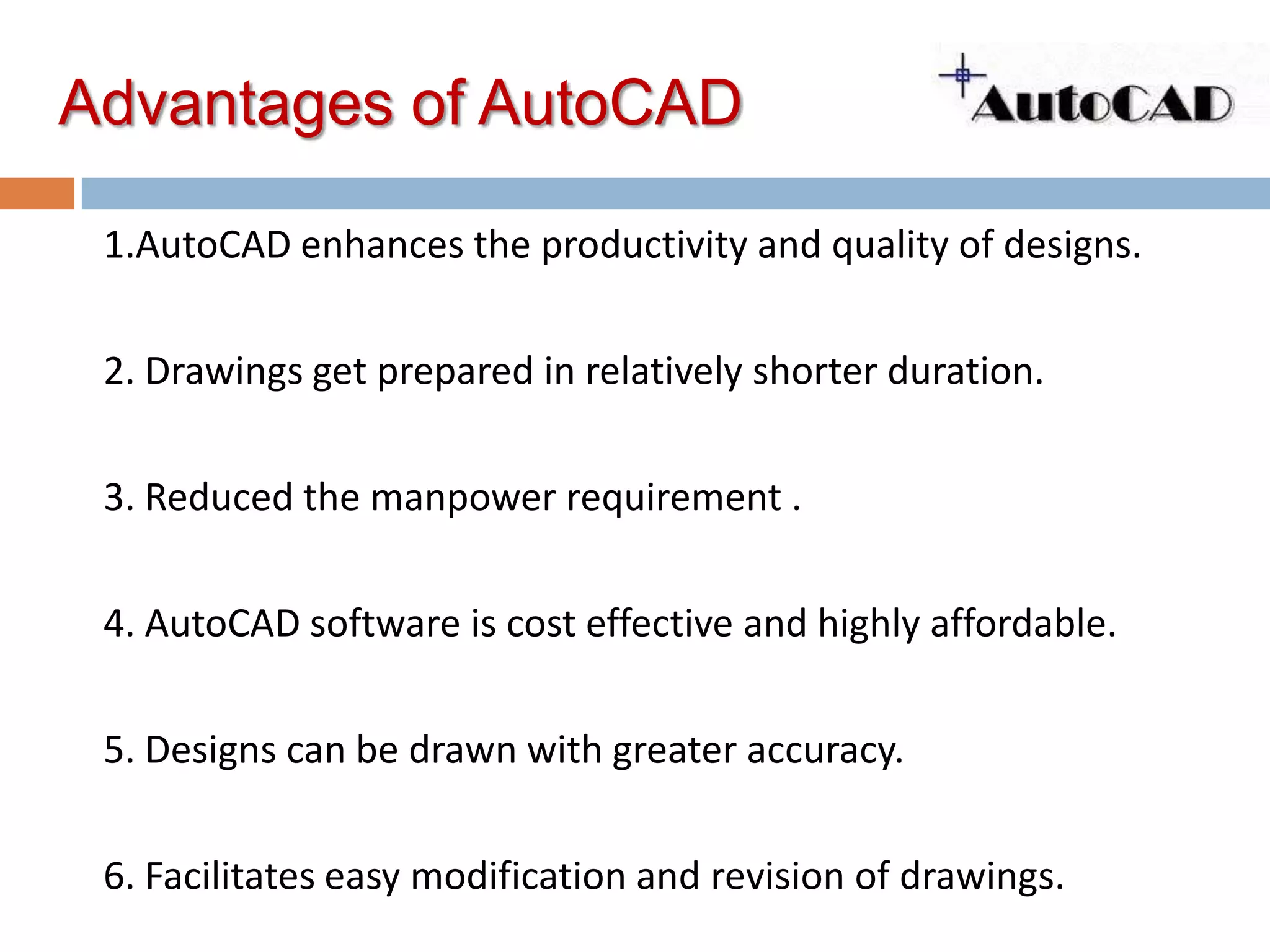 Advantages of AutoCAD

AutoCAD

1.AutoCAD enhances the productivity and quality of designs.

2. Drawings get prepared in relatively shorter duration.

3. Reduced the manpower requirement .

4. AutoCAD software is cost effective and highly affordable.

5. Designs can be drawn with greater accuracy.

6. Facilitates easy modification and revision of drawings.